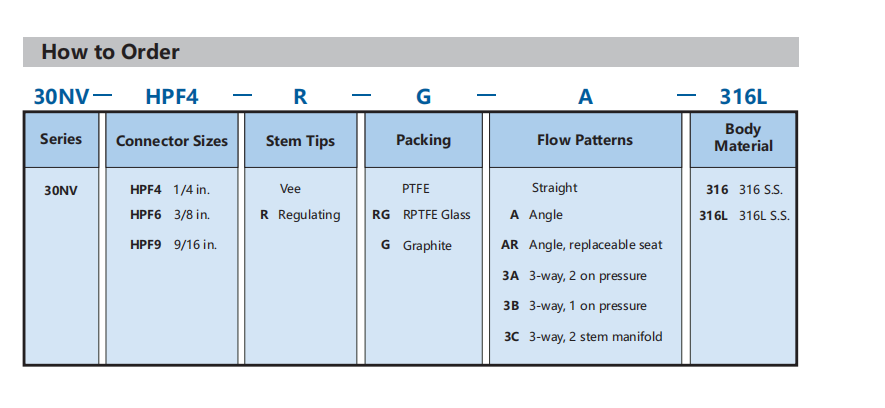 How to Order

30NV — HPF4 — R — G — A — 316L

| Series | Connector Sizes | Stem Tips | Packing | Flow Patterns | Body Material |
|---|---|---|---|---|---|
| 30NV | HPF4 1/4 in. | Vee | PTFE | Straight | 316 316 S.S. |
| | HPF6 3/8 in. | R Regulating | RG RPTFE Glass | A Angle | 316L 316L S.S. |
| | HPF9 9/16 in. | | G Graphite | AR Angle, replaceable seat | |
| | | | | 3A 3-way, 2 on pressure | |
| | | | | 3B 3-way, 1 on pressure | |
| | | | | 3C 3-way, 2 stem manifold | |